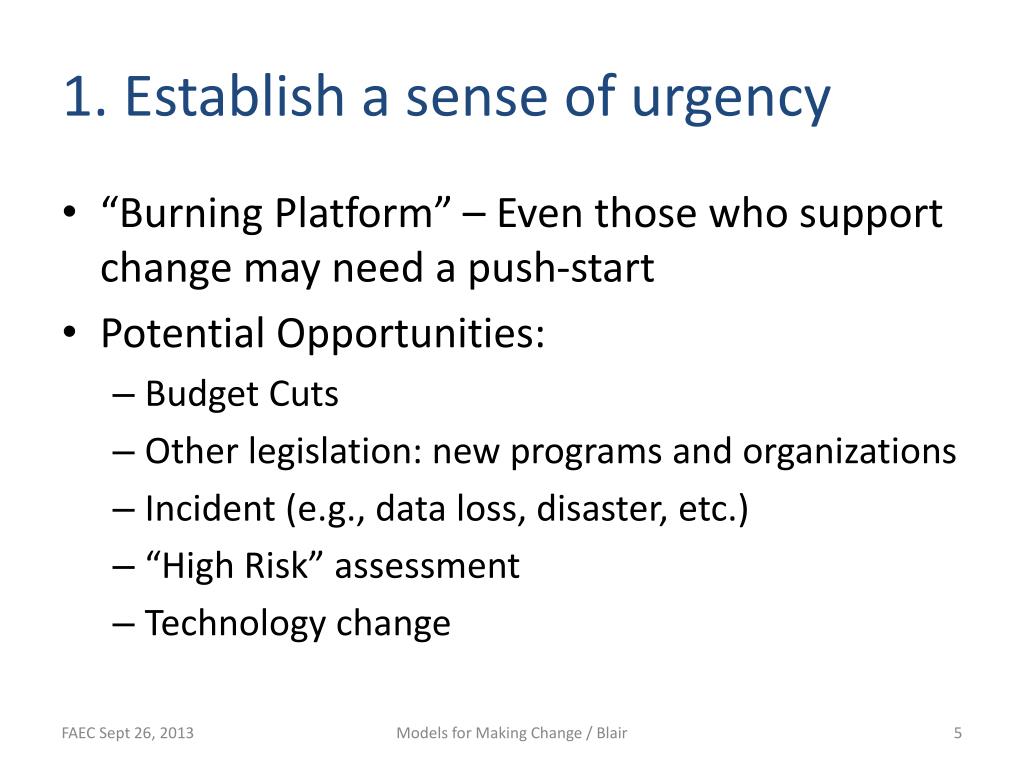 1. Establish a sense of urgency

• “Burning Platform” – Even those who support change may need a push-start
• Potential Opportunities:
– Budget Cuts
– Other legislation: new programs and organizations
– Incident (e.g., data loss, disaster, etc.)
– “High Risk” assessment
– Technology change

FAEC Sept 26, 2013

Models for Making Change / Blair

5